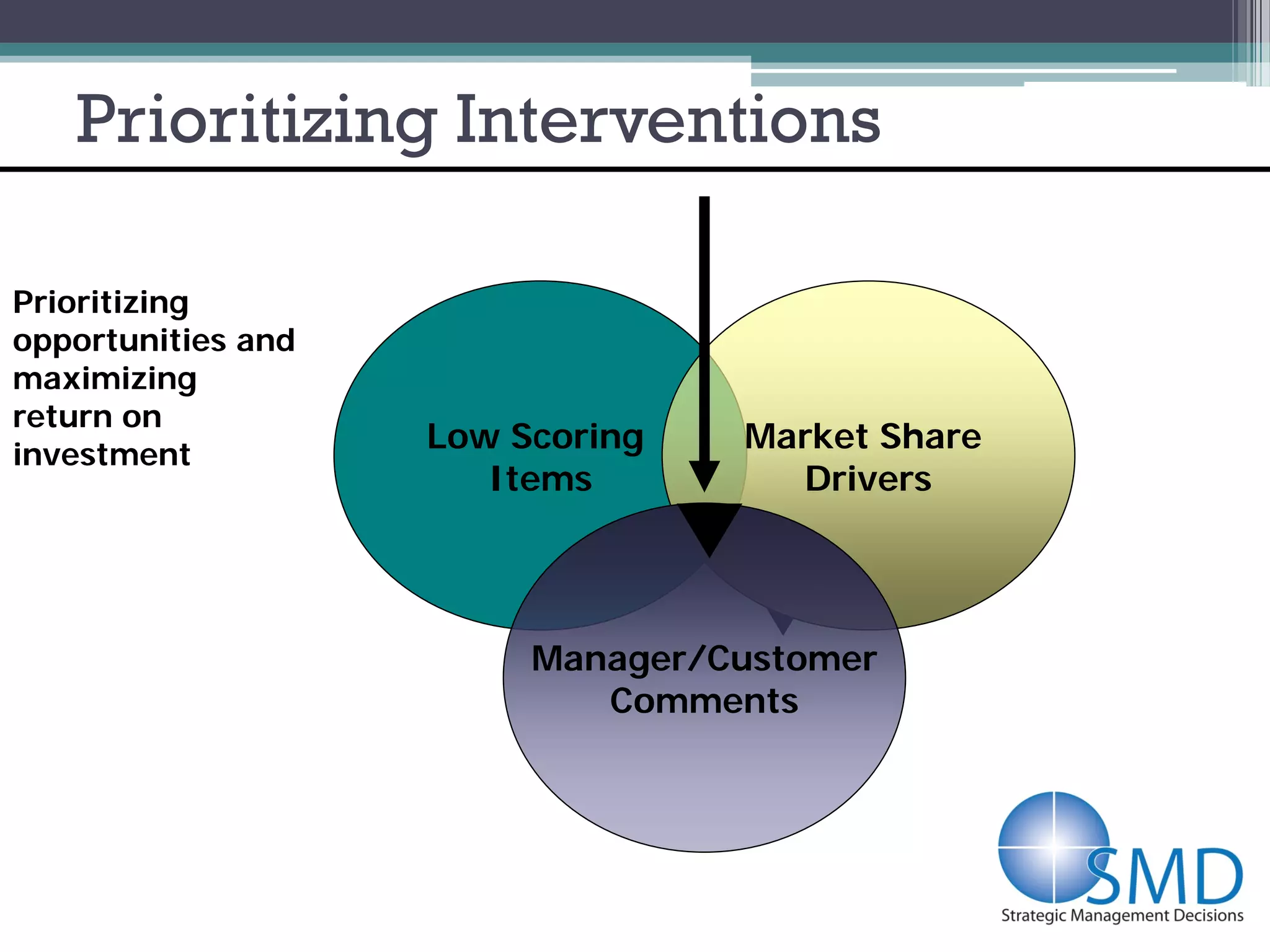 Prioritizing Interventions

Prioritizing opportunities and maximizing return on investment

Low Scoring Items

Market Share Drivers

Manager/Customer Comments

SMD
Strategic Management Decisions